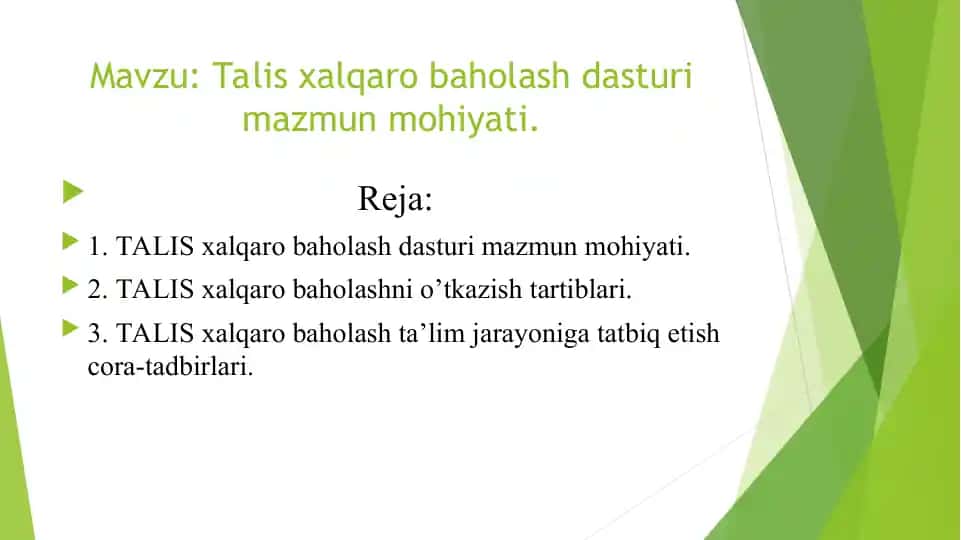 Mavzu: Talis xalqaro baholash dasturi mazmun mohiyati.

Reja:

1. TALIS xalqaro baholash dasturi mazmun mohiyati.

2. TALIS xalqaro baholashni o’tkazish tartiblari.

3. TALIS xalqaro baholash ta’lim jarayoniga tatbiq etish cora-tadbirlari.